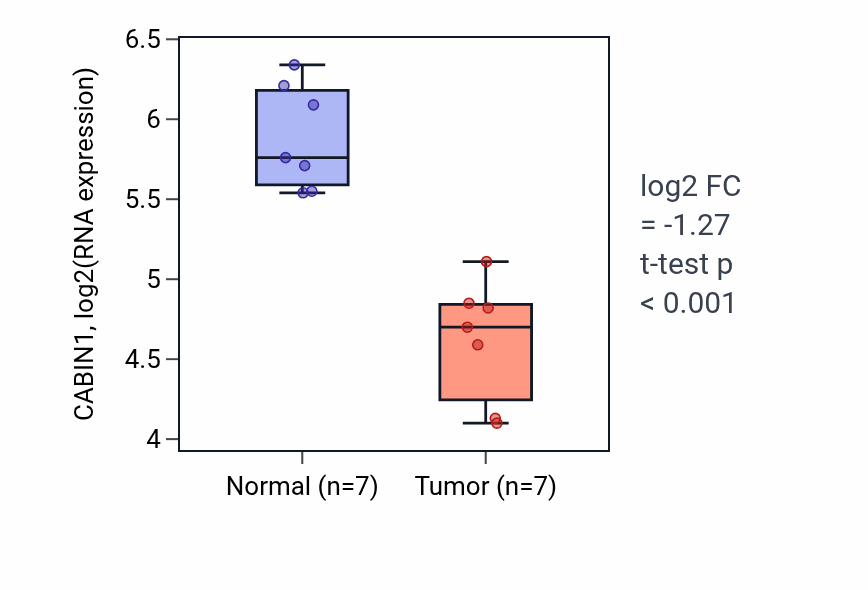 CABIN1, log2(RNA expression)

6.5
6
5.5
5
4.5
4

Normal (n=7)
Tumor (n=7)

log2 FC
= -1.27
t-test p
< 0.001